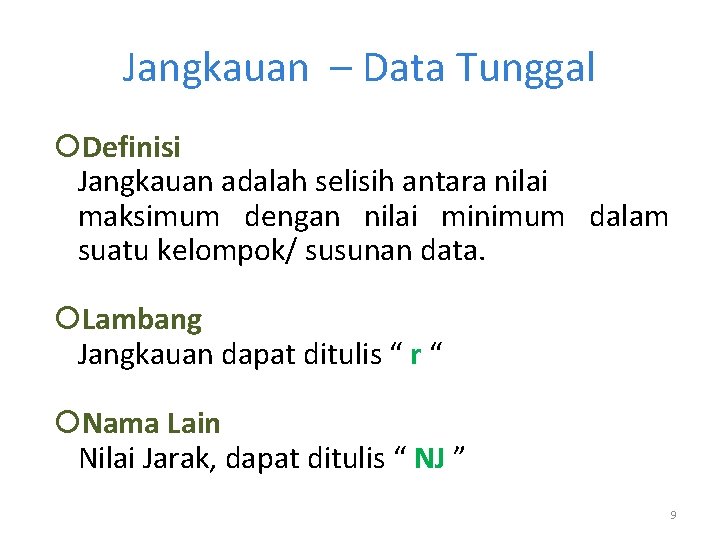 Jangkauan – Data Tunggal

Definisi
Jangkauan adalah selisih antara nilai maksimum dengan nilai minimum dalam suatu kelompok/ susunan data.

Lambang
Jangkauan dapat ditulis “ r “

Nama Lain
Nilai Jarak, dapat ditulis “ NJ ”

9